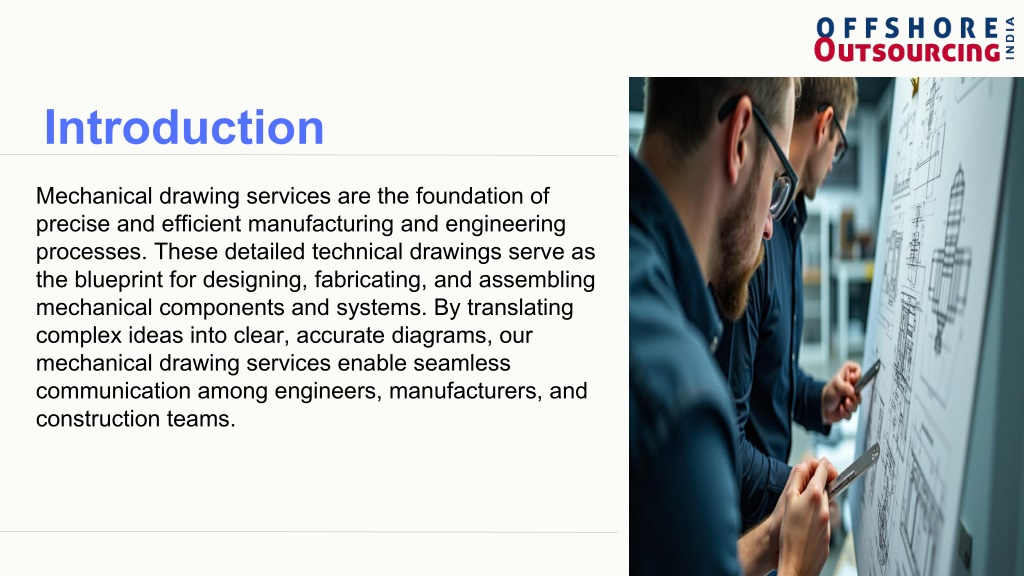 OFFSHORE OUTSOURCING INDIA

Introduction

Mechanical drawing services are the foundation of precise and efficient manufacturing and engineering processes. These detailed technical drawings serve as the blueprint for designing, fabricating, and assembling mechanical components and systems. By translating complex ideas into clear, accurate diagrams, our mechanical drawing services enable seamless communication among engineers, manufacturers, and construction teams.